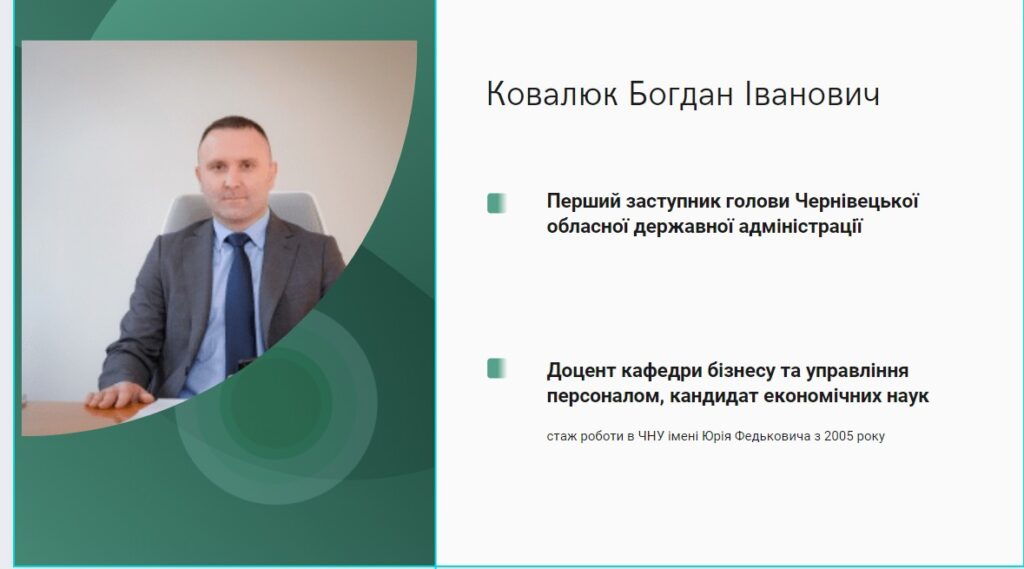 Ковалюк Богдан Іванович

Перший заступник голови Чернівецької обласної державної адміністрації

Доцент кафедри бізнесу та управління персоналом, кандидат економічних наук

стаж роботи в ЧНУ імені Юрія Федьковича з 2005 року